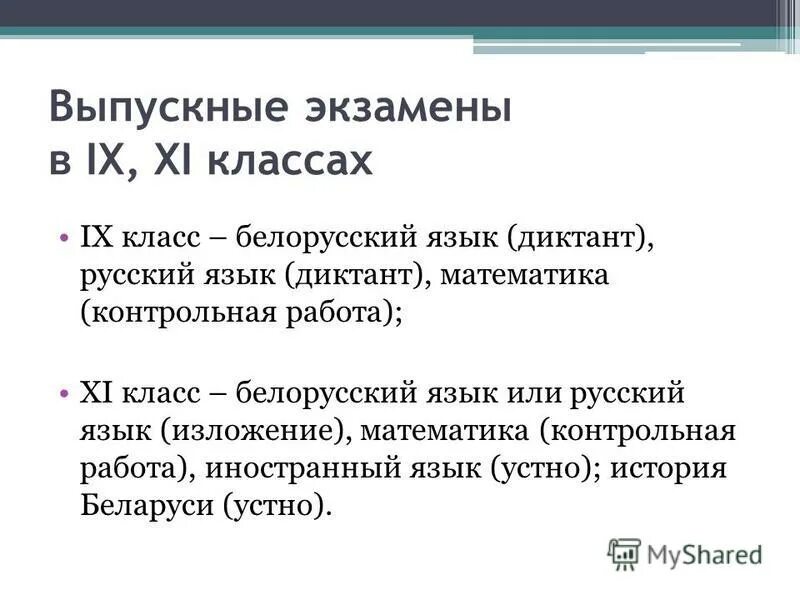 Выпускные экзамены в IX, XI классах

• IX класс – белорусский язык (диктант), русский язык (диктант), математика (контрольная работа);

• XI класс – белорусский язык или русский язык (изложение), математика (контрольная работа), иностранный язык (устно); история Беларуси (устно).

MyShared